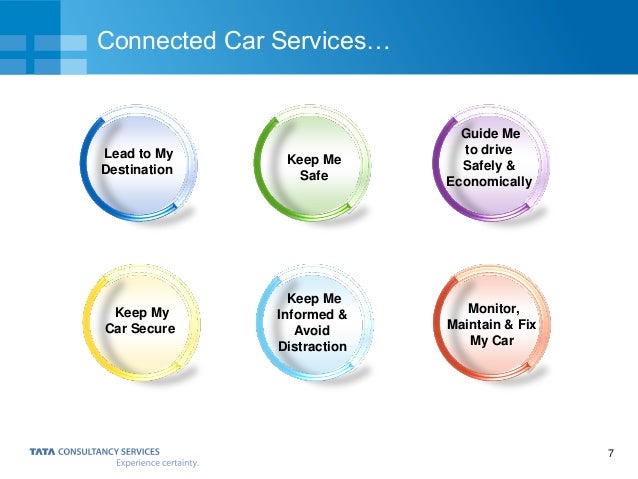 Connected Car Services…

Lead to My Destination

Keep Me Safe

Guide Me to drive Safely & Economically

Keep My Car Secure

Keep Me Informed & Avoid Distraction

Monitor, Maintain & Fix My Car

TATA CONSULTANCY SERVICES
Experience certainty.

7